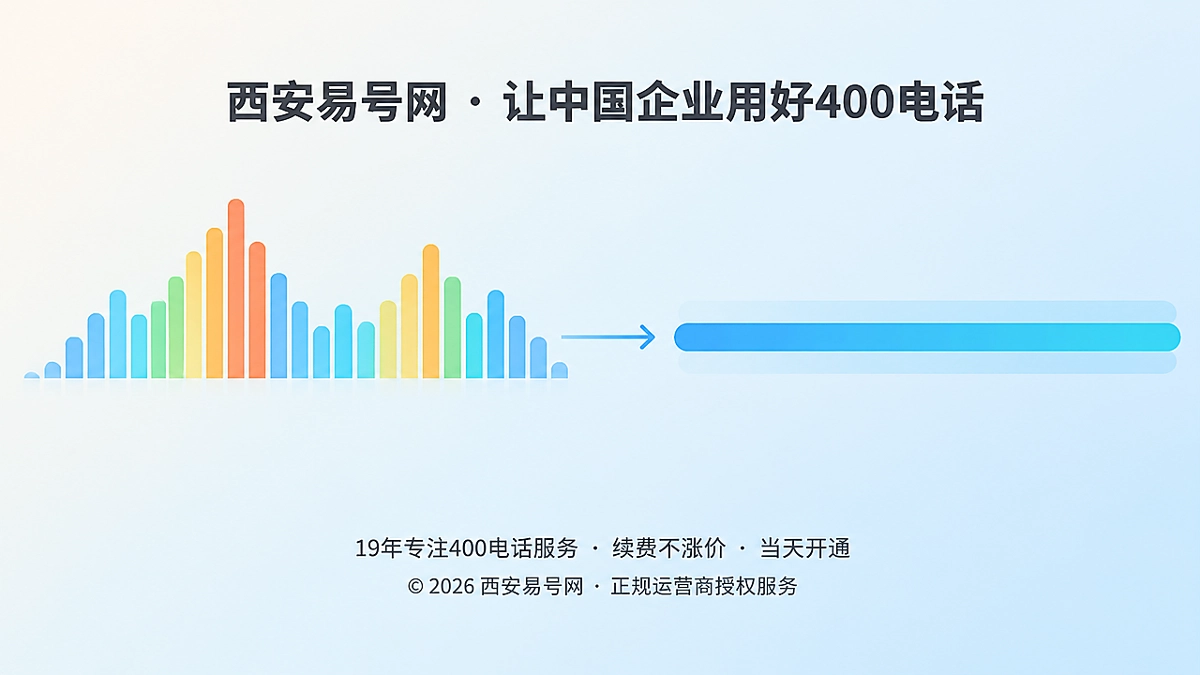 西安易号网 · 让中国企业用好400电话

19年专注400电话服务 · 续费不涨价 · 当天开通

© 2026 西安易号网 · 正规运营商授权服务